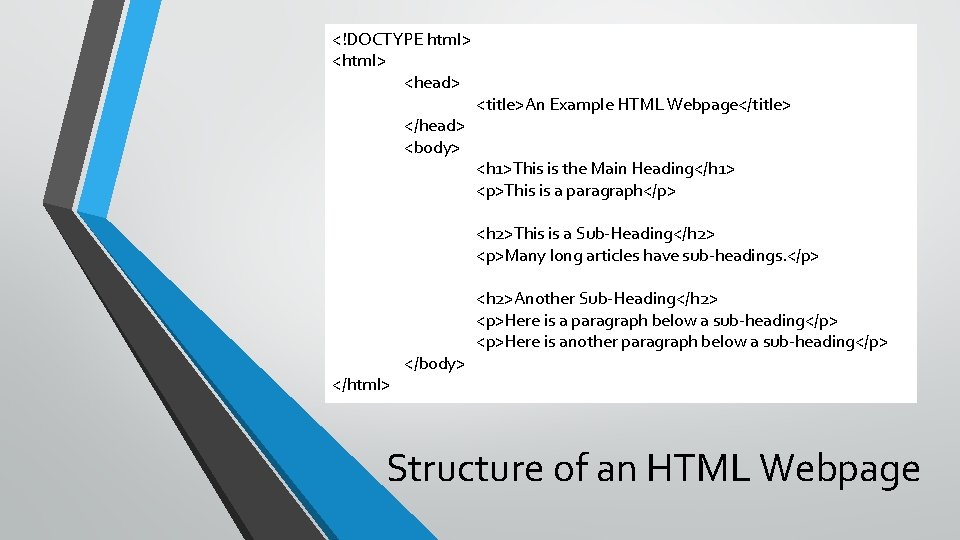 <!DOCTYPE html>
<html>
<head>
<title>An Example HTML Webpage</title>
</head>
<body>
<h1>This is the Main Heading</h1>
<p>This is a paragraph</p>

<h2>This is a Sub-Heading</h2>
<p>Many long articles have sub-headings.</p>

<h2>Another Sub-Heading</h2>
<p>Here is a paragraph below a sub-heading</p>
<p>Here is another paragraph below a sub-heading</p>
</body>
</html>

Structure of an HTML Webpage